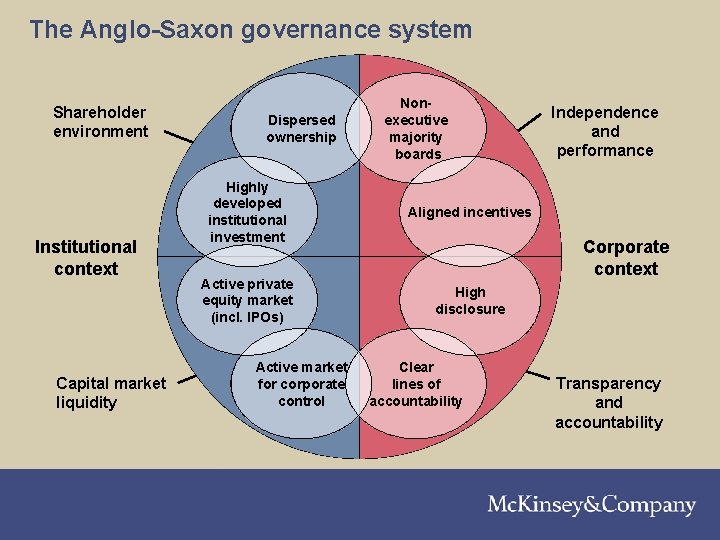 The Anglo-Saxon governance system

Shareholder environment

Dispersed ownership

Non-executive majority boards

Independence and performance

Highly developed institutional investment

Aligned incentives

Institutional context

Corporate context

Active private equity market (incl. IPOs)

High disclosure

Capital market liquidity

Active market for corporate control

Clear lines of accountability

Transparency and accountability

McKinsey&Company